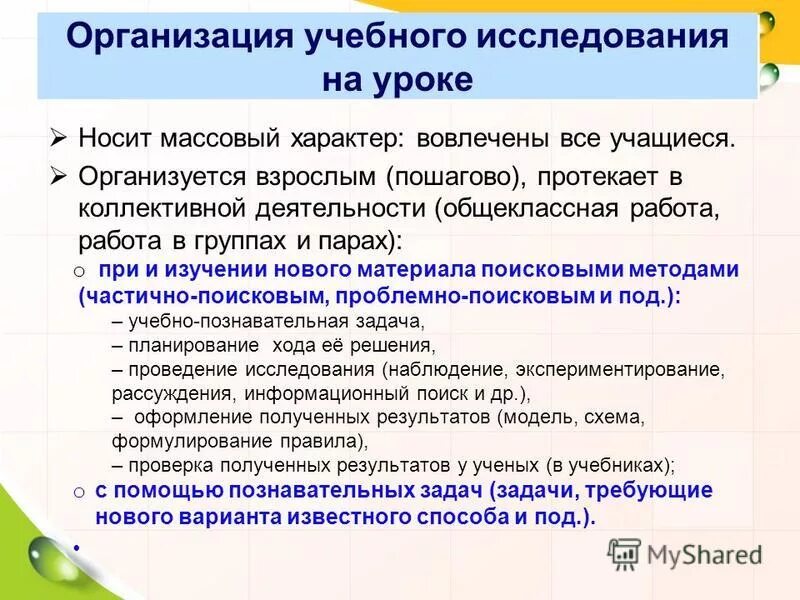 Организация учебного исследования на уроке

➢ Носит массовый характер: вовлечены все учащиеся.

➢ Организуется взрослым (пошагово), протекает в коллективной деятельности (общеклассная работа, работа в группах и парах):

o при и изучении нового материала поисковыми методами (частично-поисковым, проблемно-поисковым и под.):

– учебно-познавательная задача,

– планирование хода её решения,

– проведение исследования (наблюдение, экспериментирование, рассуждения, информационный поиск и др.),

– оформление полученных результатов (модель, схема, формулирование правила),

– проверка полученных результатов у ученых (в учебниках);

o с помощью познавательных задач (задачи, требующие нового варианта известного способа и под.).

•

MyShared